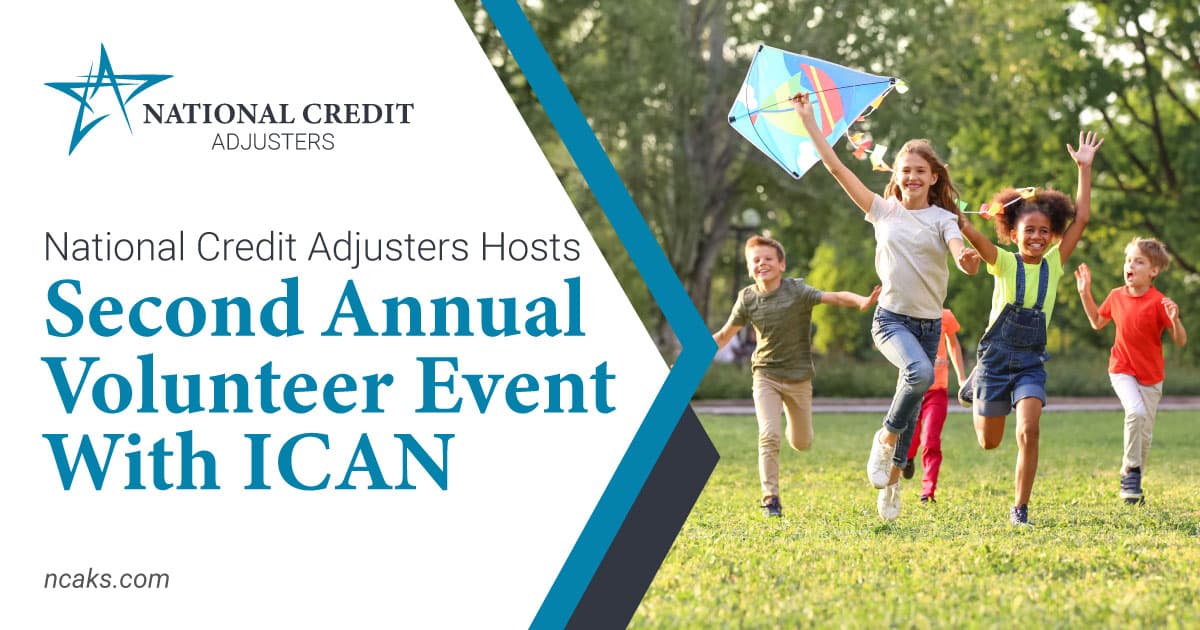 NATIONAL CREDIT
ADJUSTERS

National Credit Adjusters Hosts
Second Annual Volunteer Event With ICAN

ncaks.com